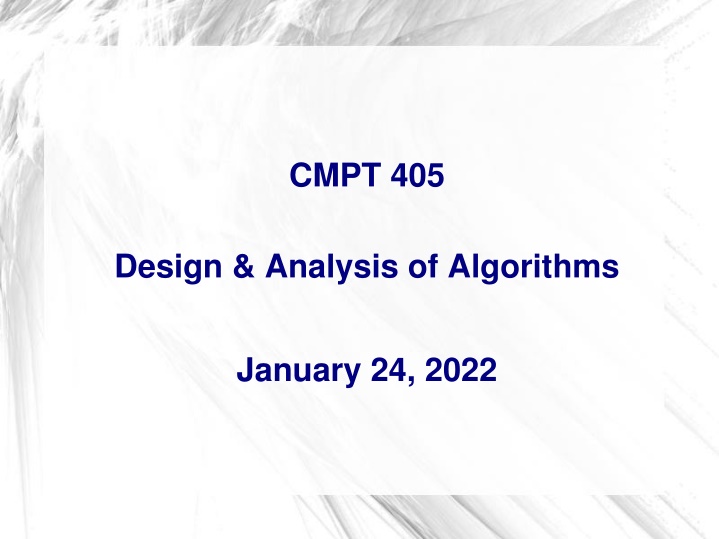 CMPT 405

Design & Analysis of Algorithms

January 24, 2022